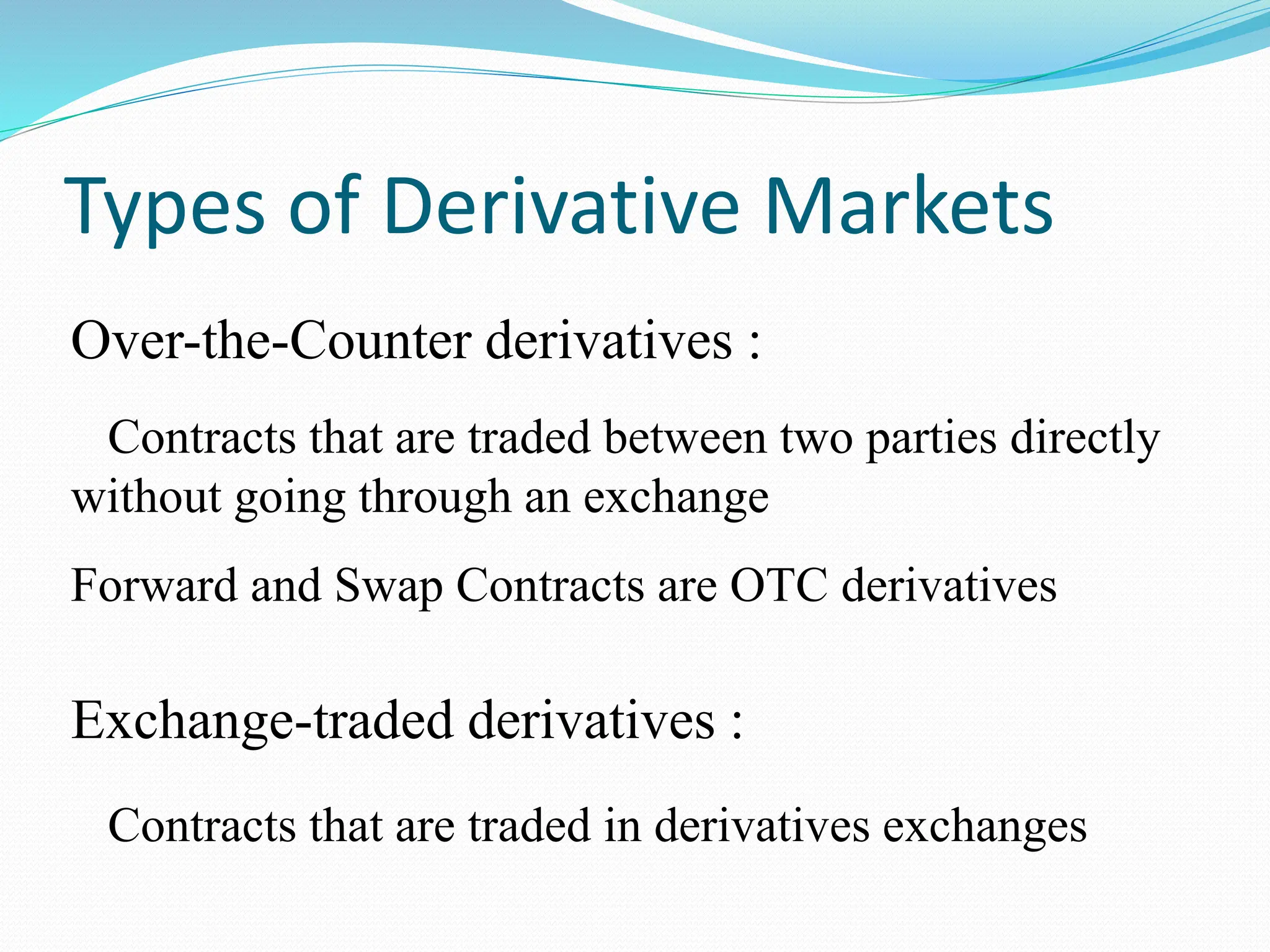 Types of Derivative Markets

Over-the-Counter derivatives :

Contracts that are traded between two parties directly without going through an exchange

Forward and Swap Contracts are OTC derivatives

Exchange-traded derivatives :

Contracts that are traded in derivatives exchanges